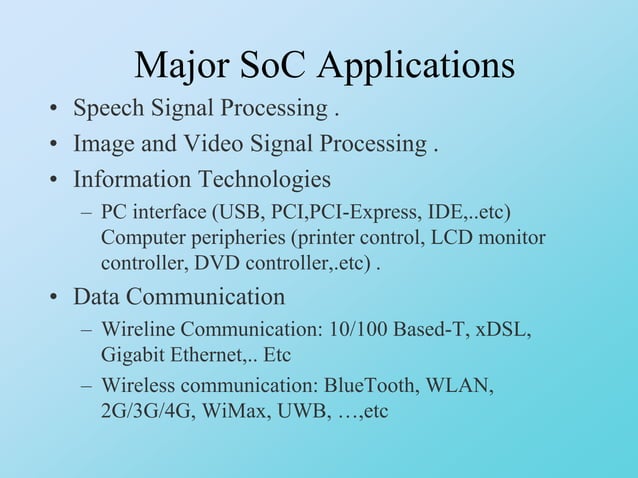 Major SoC Applications

• Speech Signal Processing .
• Image and Video Signal Processing .
• Information Technologies
– PC interface (USB, PCI,PCI-Express, IDE,..etc) Computer peripheries (printer control, LCD monitor controller, DVD controller,.etc) .
• Data Communication
– Wireline Communication: 10/100 Based-T, xDSL, Gigabit Ethernet,.. Etc
– Wireless communication: BlueTooth, WLAN, 2G/3G/4G, WiMax, UWB, …,etc